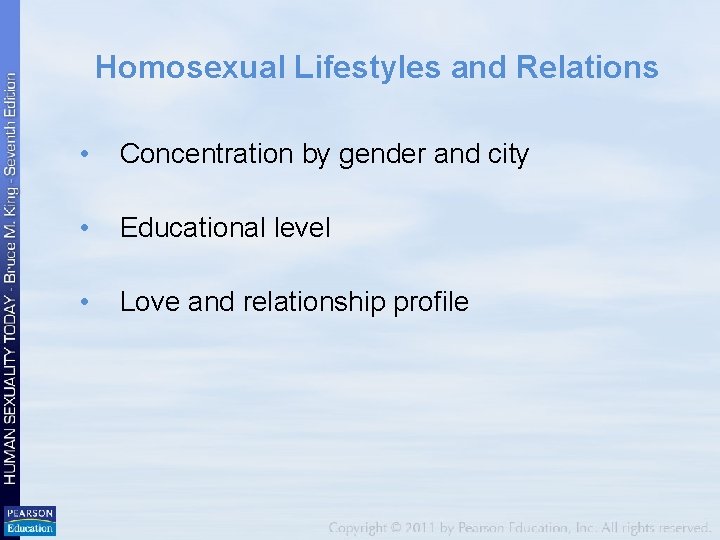 HUMAN SEXUALITY TODAY - Bruce M. King - Seventh Edition

Homosexual Lifestyles and Relations

• Concentration by gender and city

• Educational level

• Love and relationship profile

PEARSON Education

Copyright © 2011 by Pearson Education, Inc. All rights reserved.